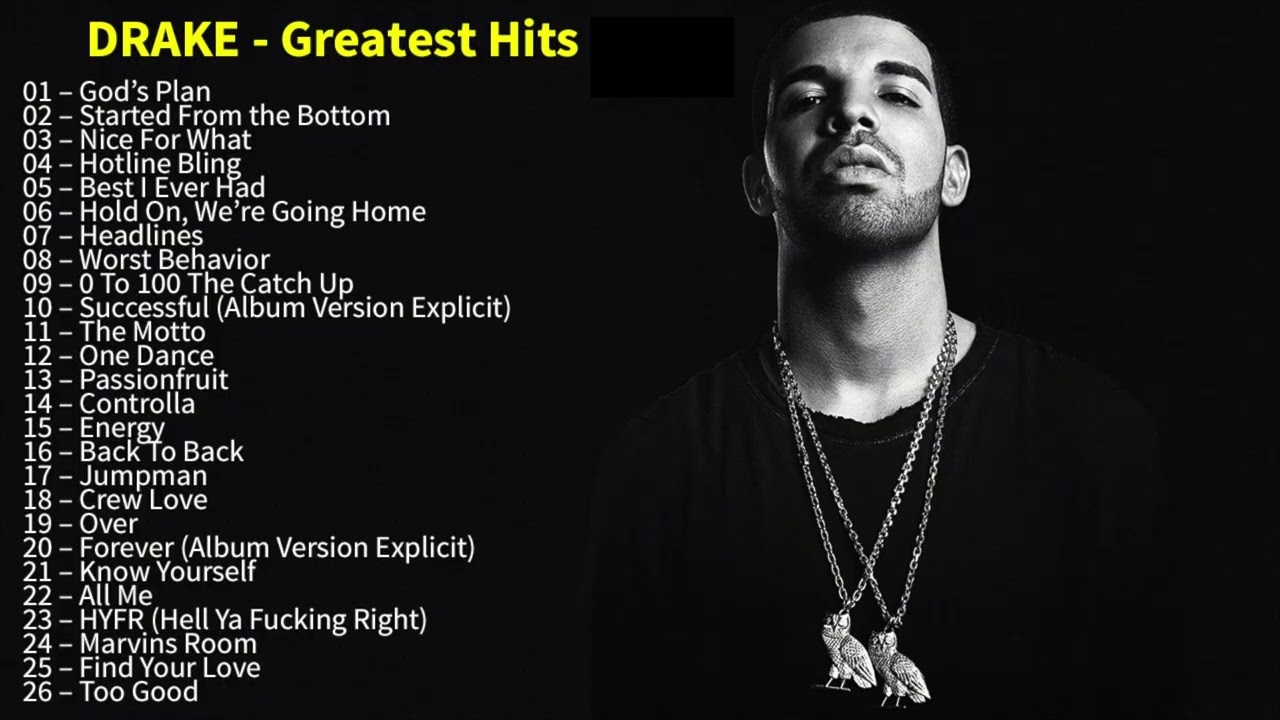 DRAKE - Greatest Hits

01 – God's Plan
02 – Started From the Bottom
03 – Nice For What
04 – Hotline Bling
05 – Best I Ever Had
06 – Hold On, We're Going Home
07 – Headlines
08 – Worst Behavior
09 – 0 To 100 The Catch Up
10 – Successful (Album Version Explicit)
11 – The Motto
12 – One Dance
13 – Passionfruit
14 – Controlla
15 – Energy
16 – Back To Back
17 – Jumpman
18 – Crew Love
19 – Over
20 – Forever (Album Version Explicit)
21 – Know Yourself
22 – All Me
23 – HYFR (Hell Ya Fucking Right)
24 – Marvins Room
25 – Find Your Love
26 – Too Good